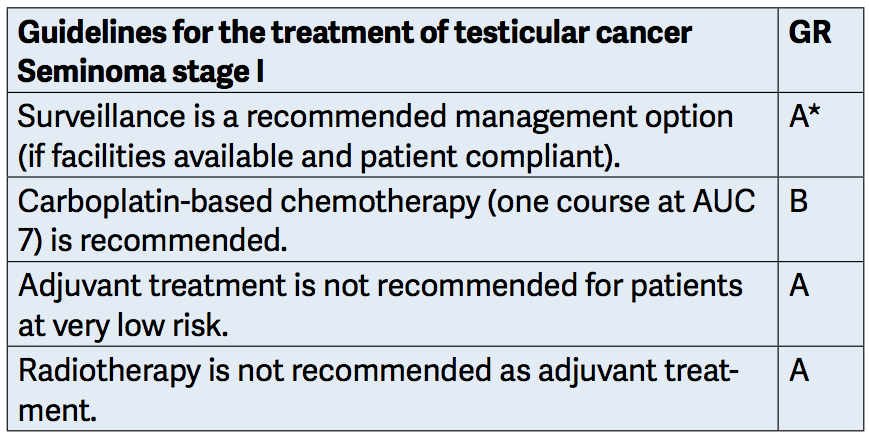 | Guidelines for the treatment of testicular cancer Seminoma stage I | GR |
|---|---|
| Surveillance is a recommended management option (if facilities available and patient compliant). | A* |
| Carboplatin-based chemotherapy (one course at AUC 7) is recommended. | B |
| Adjuvant treatment is not recommended for patients at very low risk. | A |
| Radiotherapy is not recommended as adjuvant treatment. | A |